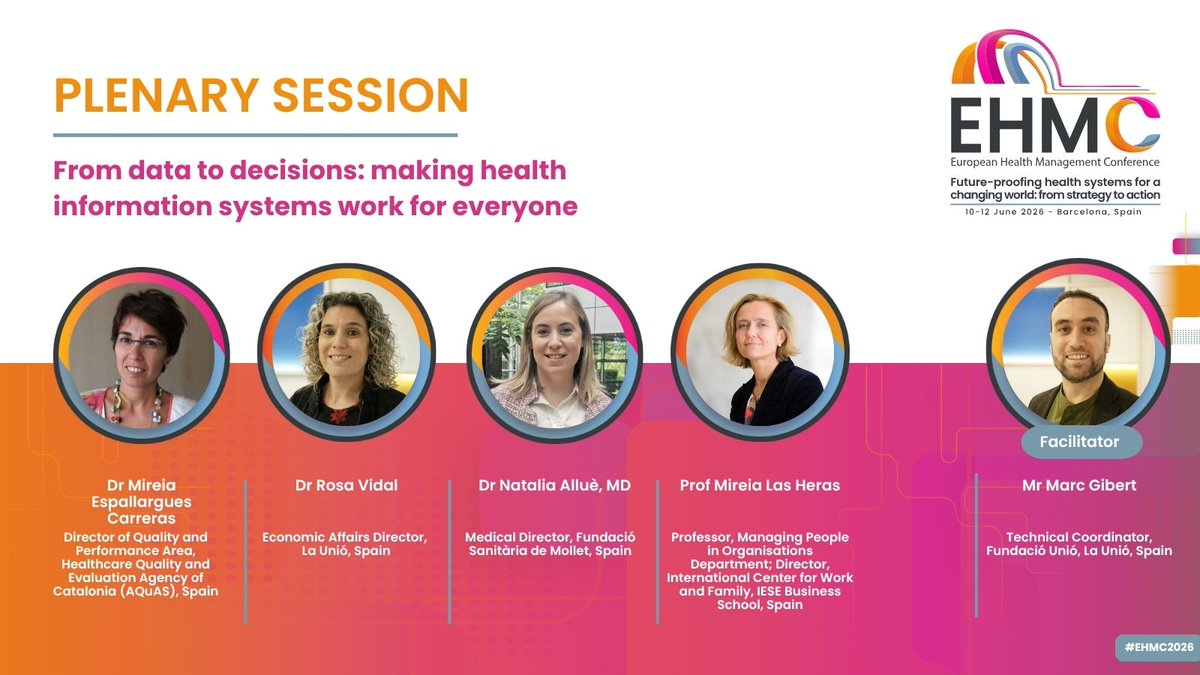 PLENARY SESSION

From data to decisions: making health information systems work for everyone

EHMC
European Health Management Conference
Future-proofing health systems for a changing world: from strategy to action
10-12 June 2026 - Barcelona, Spain

Dr Mireia Espallargues Carreras
Director of Quality and Performance Area, Healthcare Quality and Evaluation Agency of Catalonia (AQuAS), Spain

Dr Rosa Vidal
Economic Affairs Director, La Unió, Spain

Dr Natalia Alluè, MD
Medical Director, Fundació Sanitària de Mollet, Spain

Prof Mireia Las Heras
Professor, Managing People in Organisations Department; Director, International Center for Work and Family, IESE Business School, Spain

Facilitator
Mr Marc Gibert
Technical Coordinator, Fundació Unió, La Unió, Spain

#EHMC2026